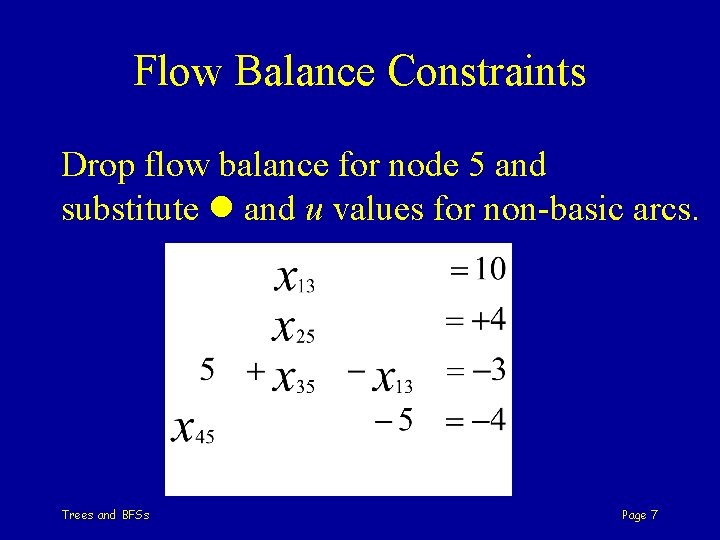 Flow Balance Constraints

Drop flow balance for node 5 and substitute ● and $u$ values for non-basic arcs.

$x_{13} = 10$

$x_{25} = +4$

$5 + x_{35} - x_{13} = -3$

$x_{45} - 5 = -4$

Trees and BFSs

Page 7